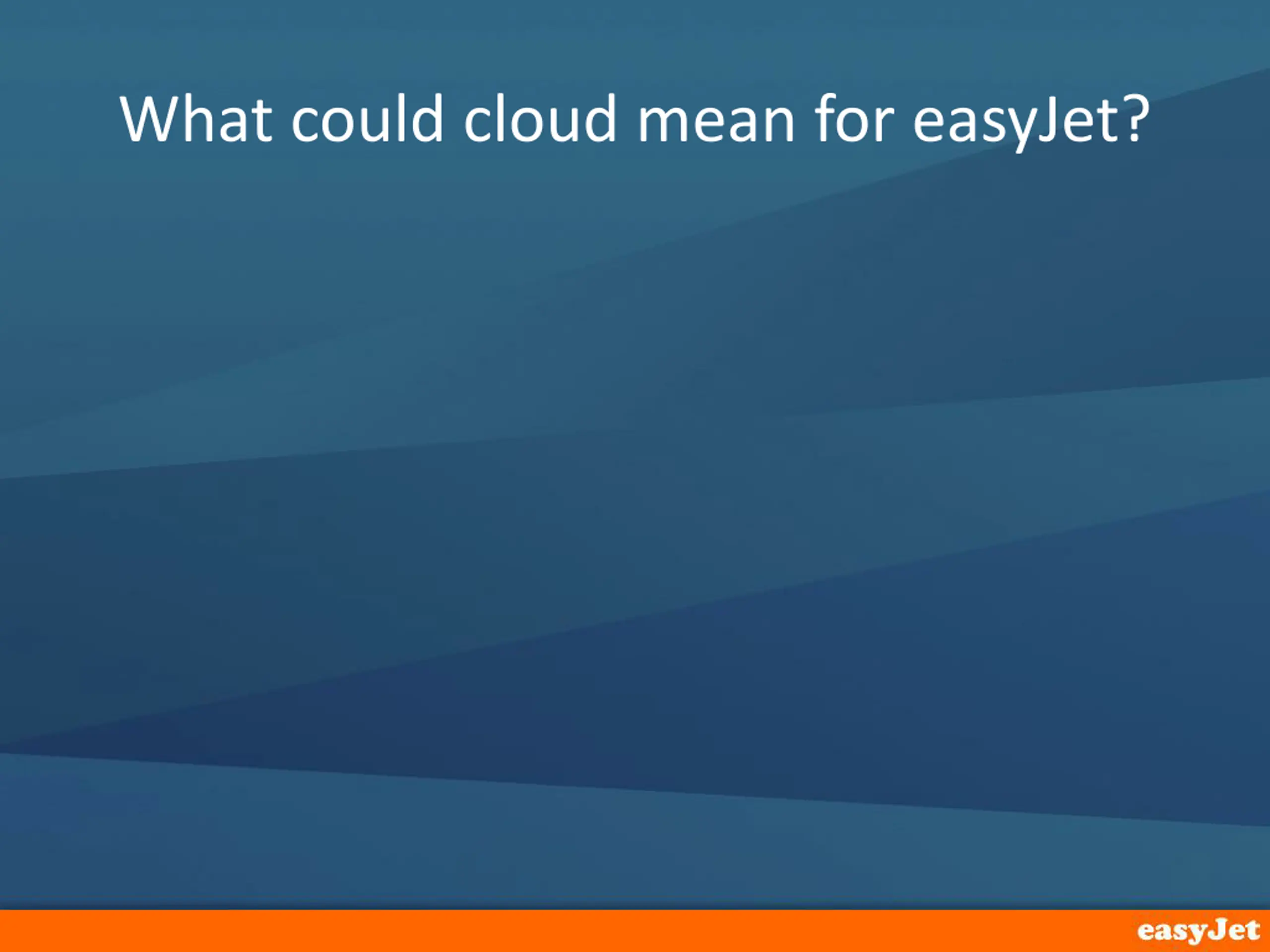 What could cloud mean for easyJet?

easyJet